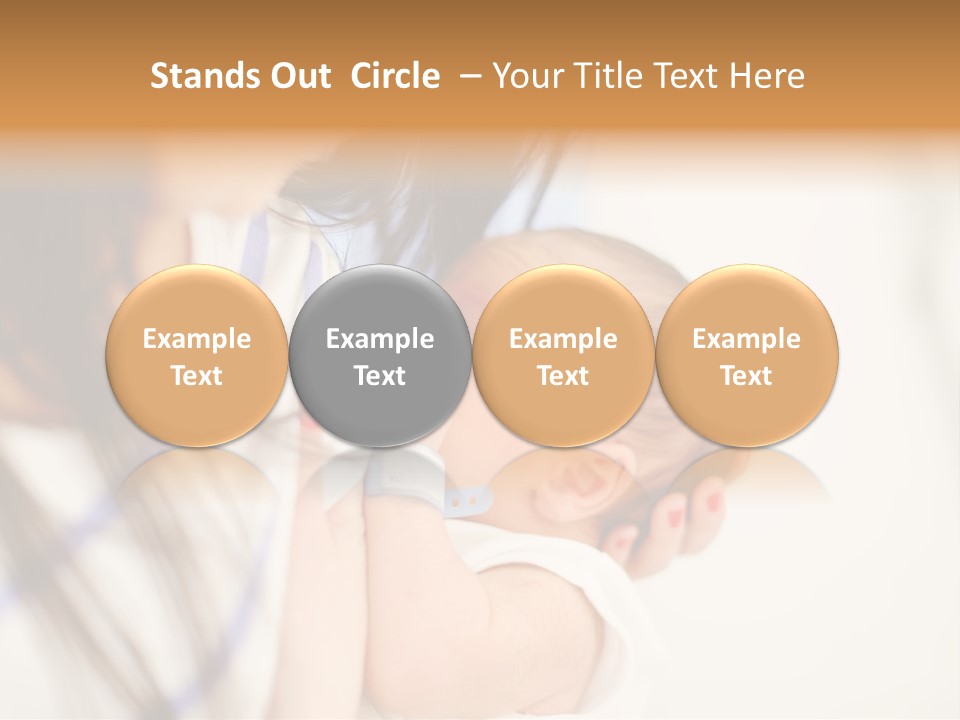 Stands Out Circle – Your Title Text Here

Example Text

Example Text

Example Text

Example Text